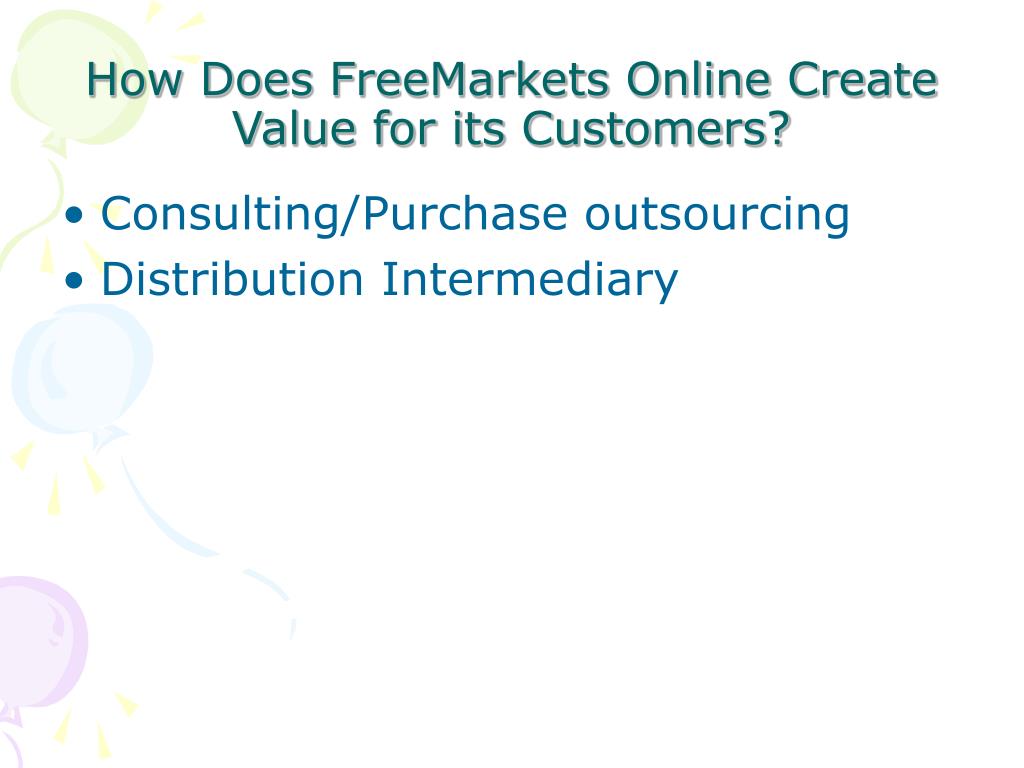 How Does FreeMarkets Online Create Value for its Customers?

• Consulting/Purchase outsourcing
• Distribution Intermediary